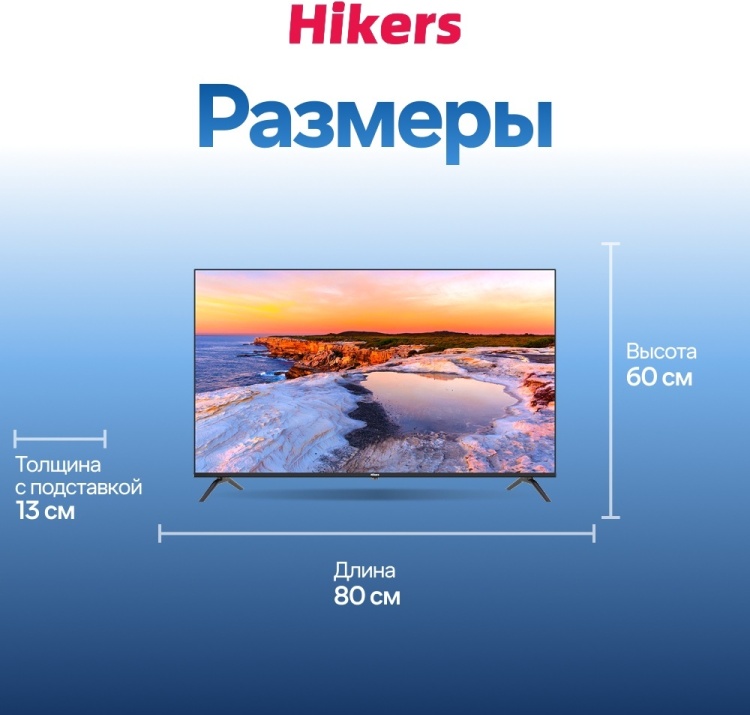 Hikers

Размеры

Высота
60 см

Толщина
с подставкой
13 см

Hikers

Длина
80 см